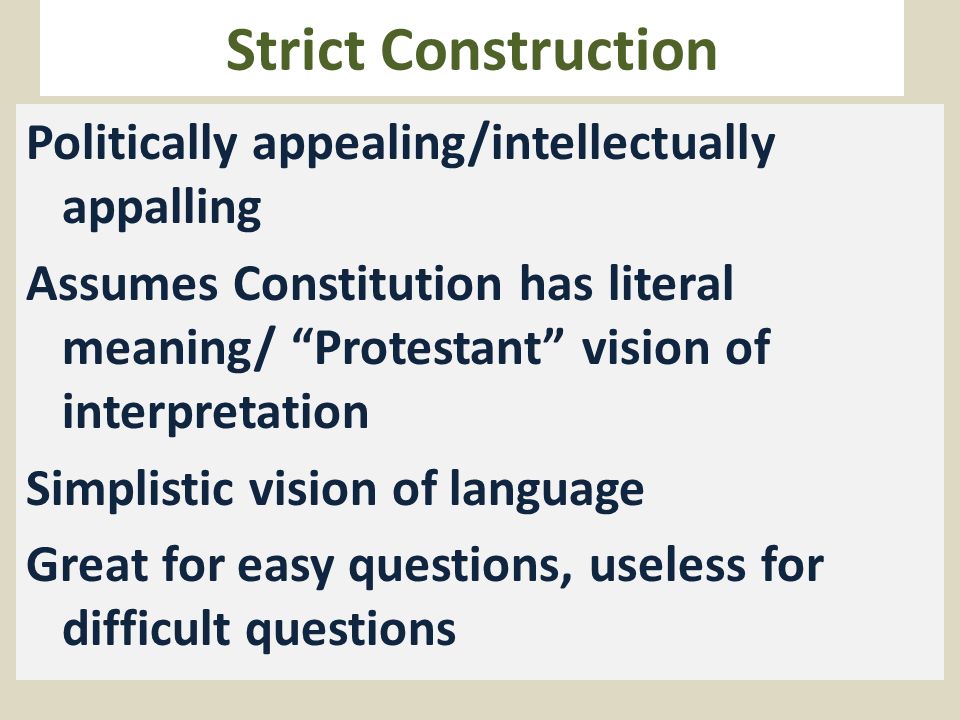 Strict Construction

Politically appealing/intellectually appalling

Assumes Constitution has literal meaning/ “Protestant” vision of interpretation

Simplistic vision of language

Great for easy questions, useless for difficult questions